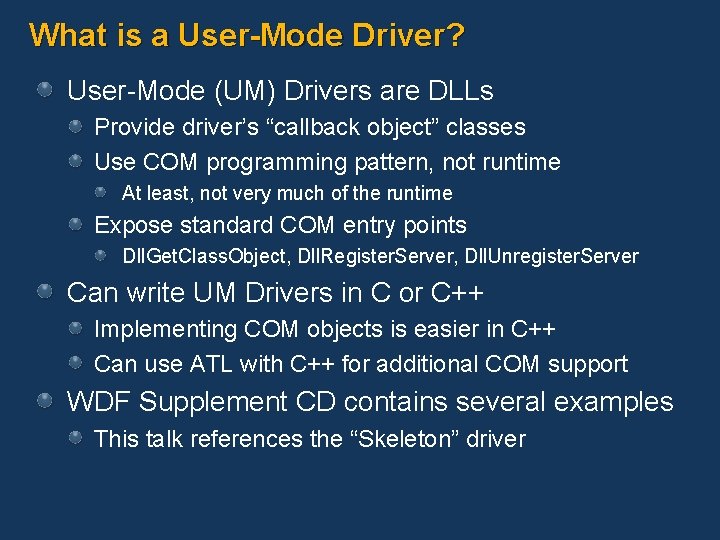 What is a User-Mode Driver?

User-Mode (UM) Drivers are DLLs

Provide driver's "callback object" classes

Use COM programming pattern, not runtime

At least, not very much of the runtime

Expose standard COM entry points

DllGetClassObject, DllRegisterServer, DllUnregisterServer

Can write UM Drivers in C or C++

Implementing COM objects is easier in C++

Can use ATL with C++ for additional COM support

WDF Supplement CD contains several examples

This talk references the "Skeleton" driver